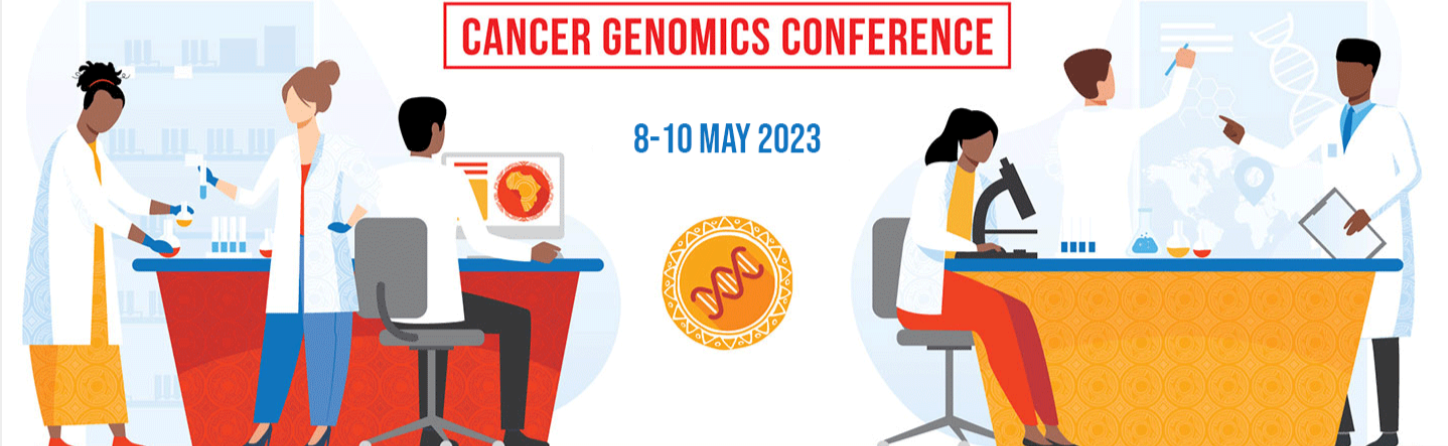 CANCER GENOMICS CONFERENCE

8-10 MAY 2023